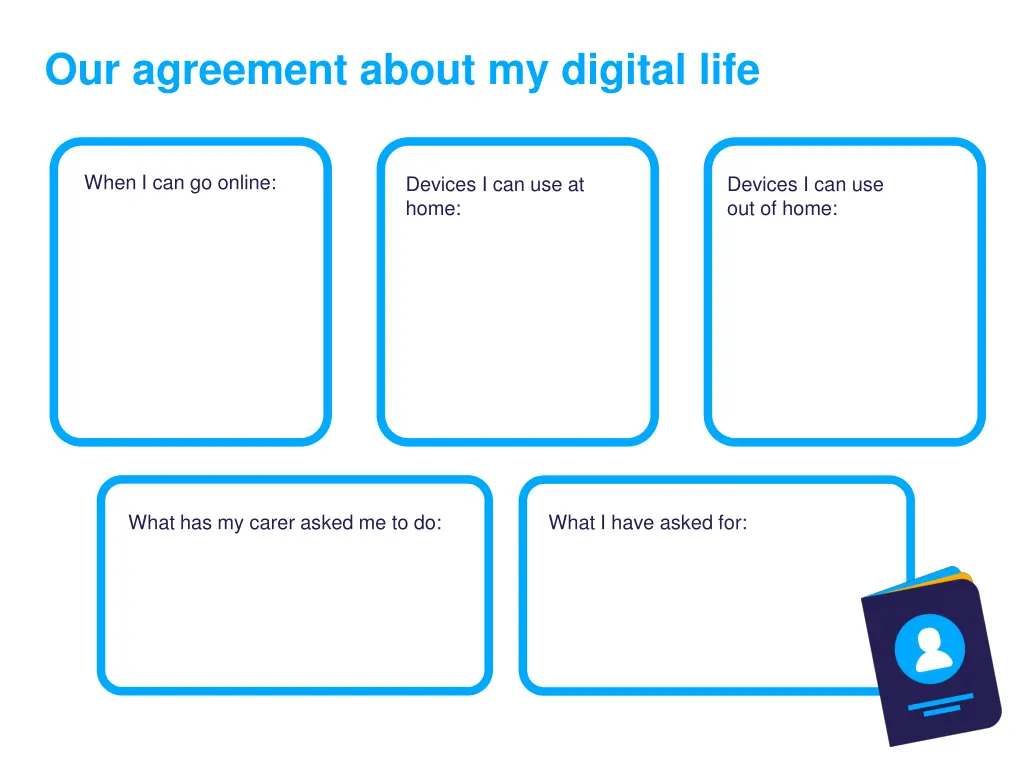 Our agreement about my digital life

When I can go online:

Devices I can use at home:

Devices I can use out of home:

What has my carer asked me to do:

What I have asked for: